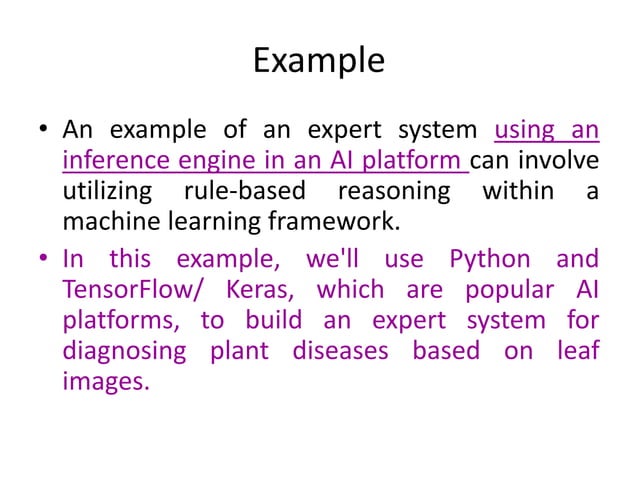 Example

• An example of an expert system using an inference engine in an AI platform can involve utilizing rule-based reasoning within a machine learning framework.

• In this example, we'll use Python and TensorFlow/ Keras, which are popular AI platforms, to build an expert system for diagnosing plant diseases based on leaf images.